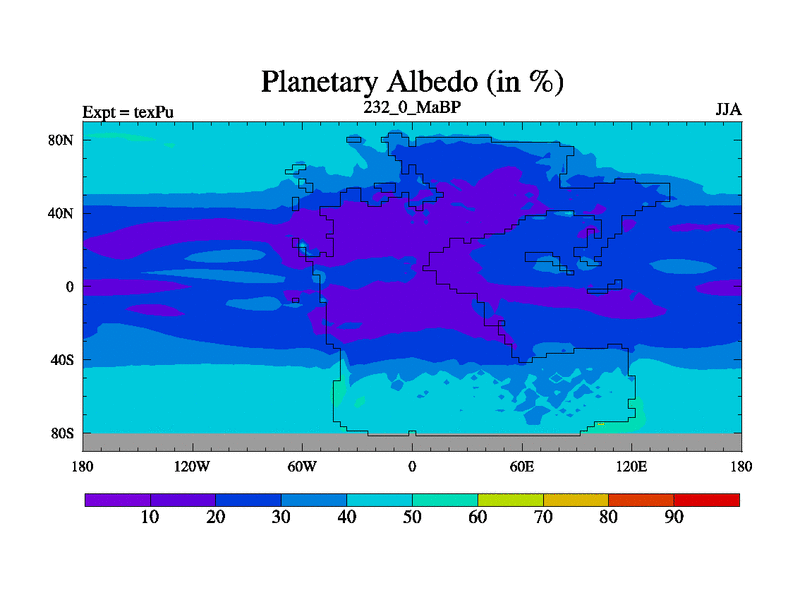 Planetary Albedo (in %)

Expt = texPu
232_0_MaBP
JJA

80N
40N
0
40S
80S

180
120W
60W
0
60E
120E
180

10
20
30
40
50
60
70
80
90